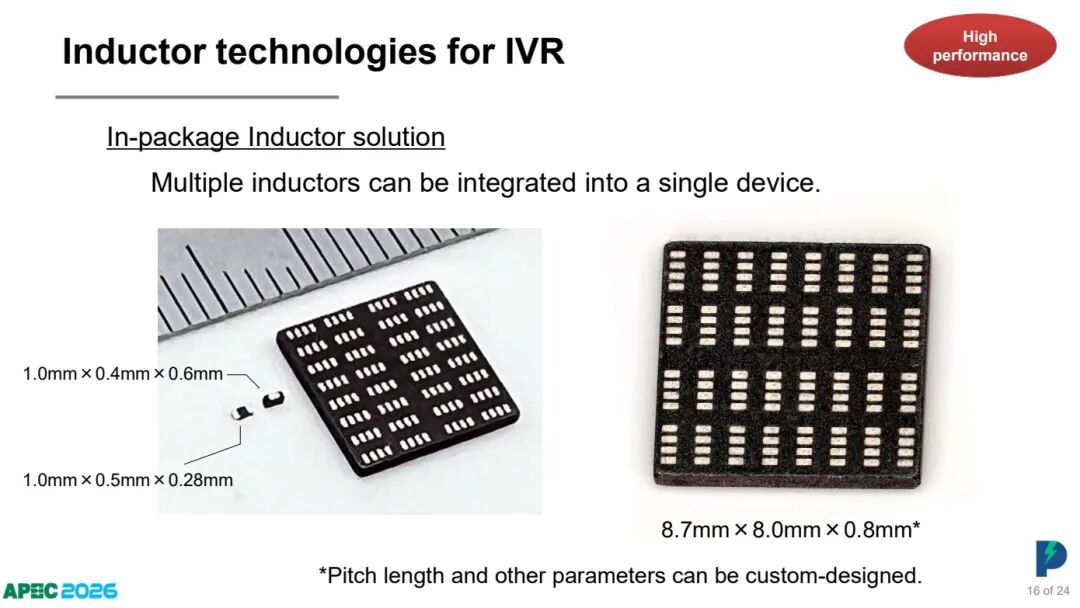 Inductor technologies for IVR

High performance

In-package Inductor solution

Multiple inductors can be integrated into a single device.

1.0mm × 0.4mm × 0.6mm

1.0mm × 0.5mm × 0.28mm

8.7mm × 8.0mm × 0.8mm*

*Pitch length and other parameters can be custom-designed.

APEC 2026

16 of 24